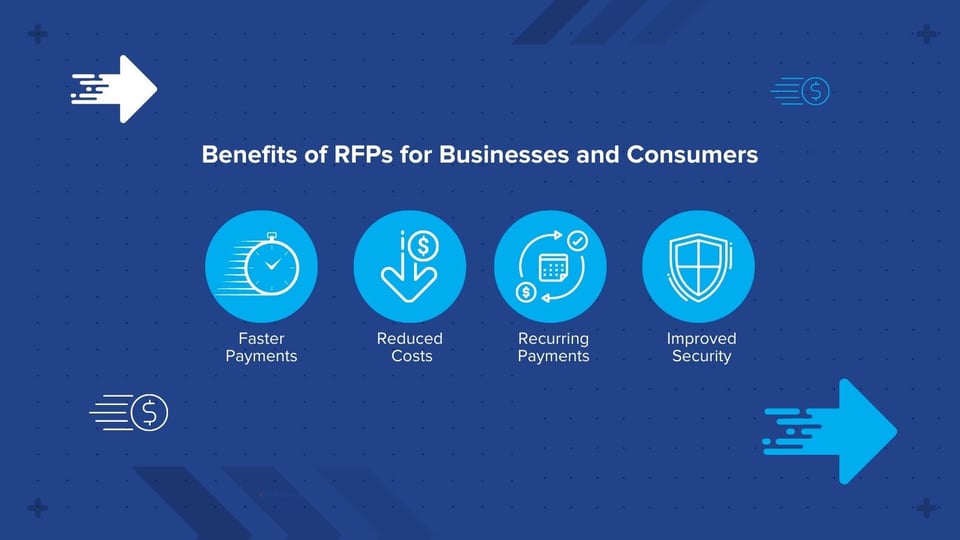 Benefits of RFPs for Businesses and Consumers

Faster Payments

Reduced Costs

Recurring Payments

Improved Security